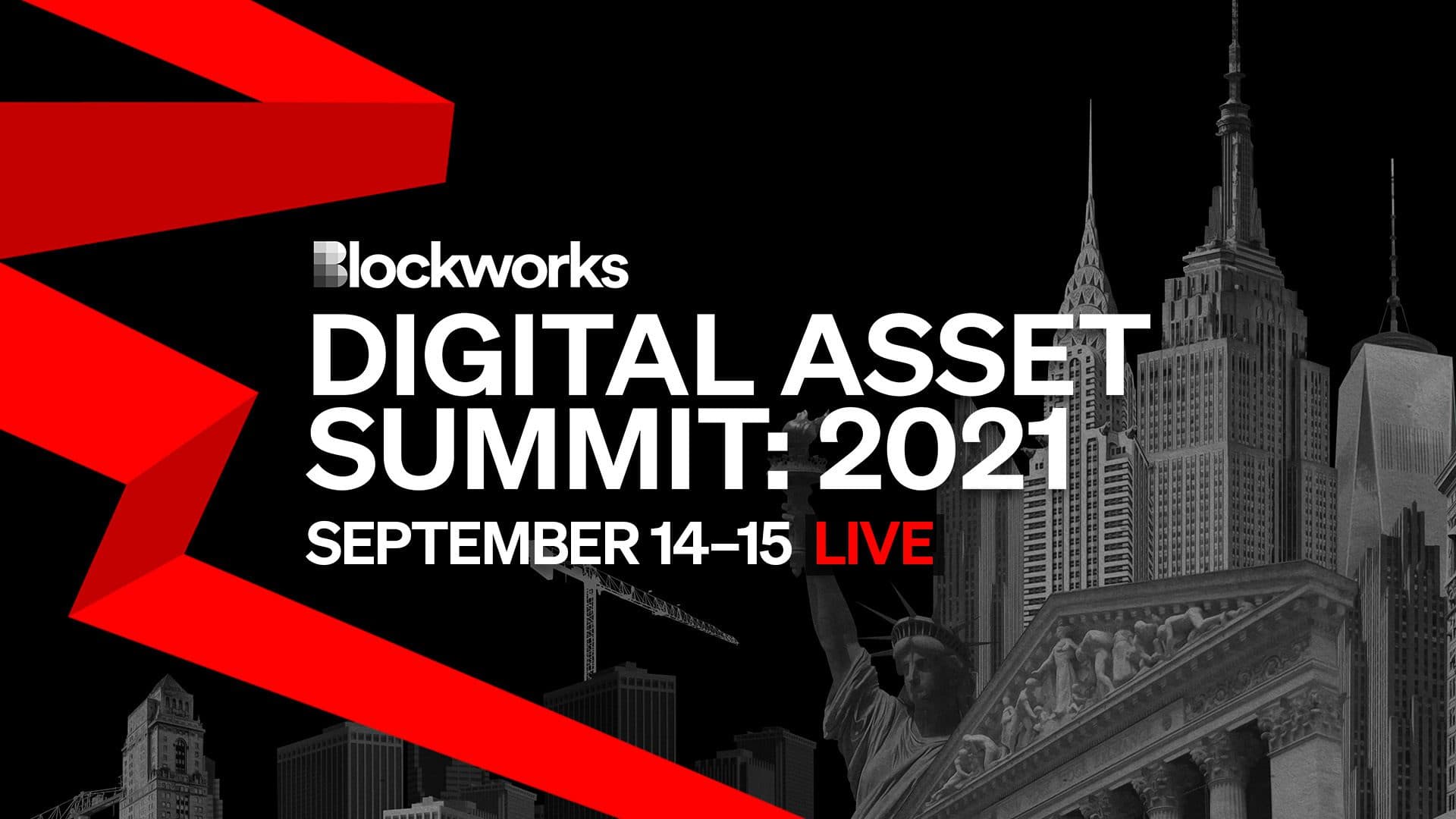 Blockworks
DIGITAL ASSET SUMMIT: 2021
SEPTEMBER 14–15 LIVE